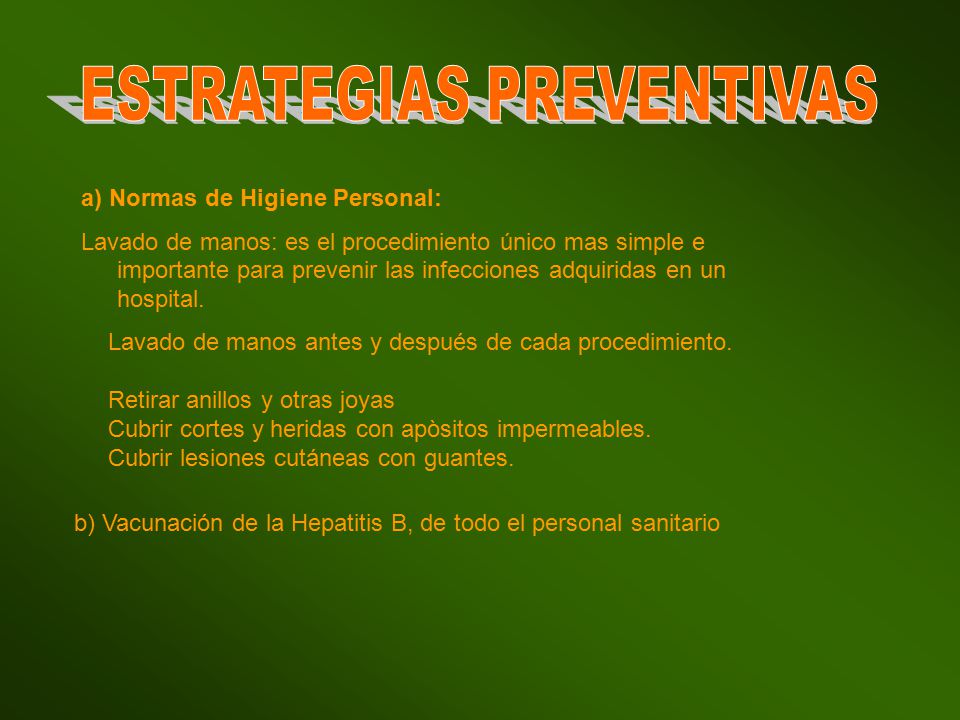 ESTRATEGIAS PREVENTIVAS

a) Normas de Higiene Personal:

Lavado de manos: es el procedimiento único mas simple e importante para prevenir las infecciones adquiridas en un hospital.

Lavado de manos antes y después de cada procedimiento.

Retirar anillos y otras joyas
Cubrir cortes y heridas con apòsitos impermeables.
Cubrir lesiones cutáneas con guantes.

b) Vacunación de la Hepatitis B, de todo el personal sanitario